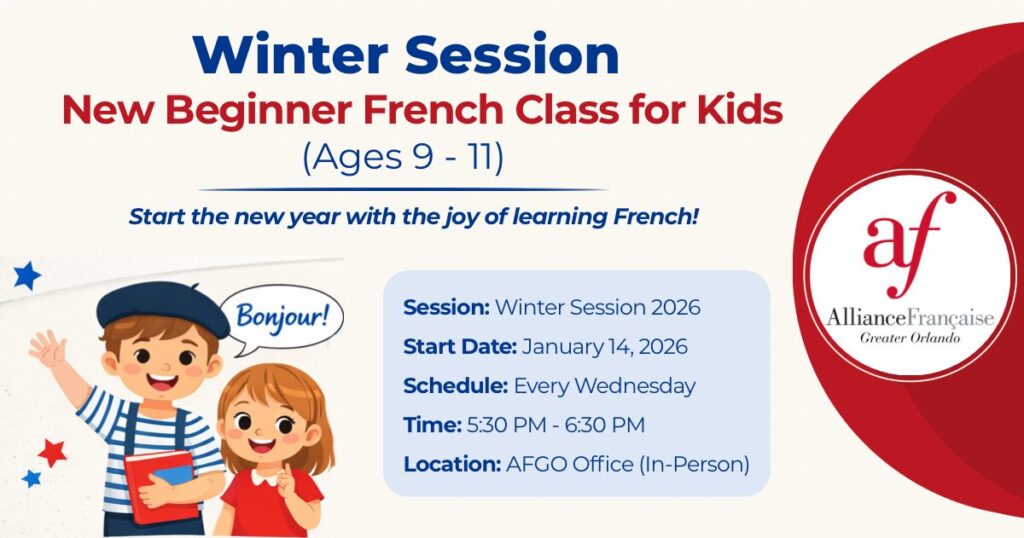 Winter Session
New Beginner French Class for Kids
(Ages 9 - 11)

Start the new year with the joy of learning French!

Bonjour!

Session: Winter Session 2026
Start Date: January 14, 2026
Schedule: Every Wednesday
Time: 5:30 PM - 6:30 PM
Location: AFGO Office (In-Person)

af
AllianceFrançaise
Greater Orlando